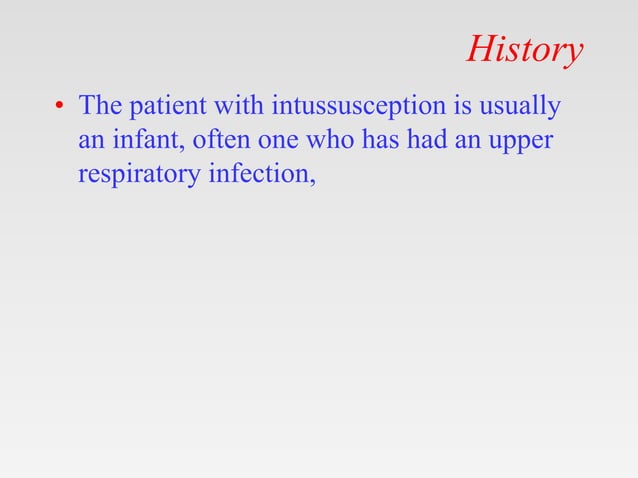 History

• The patient with intussusception is usually an infant, often one who has had an upper respiratory infection,